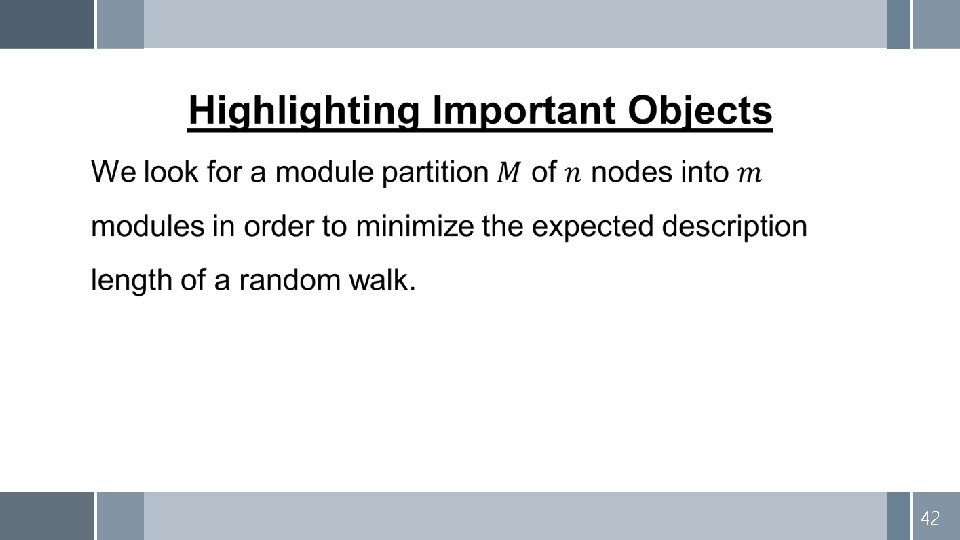 Highlighting Important Objects

We look for a module partition $M$ of $n$ nodes into $m$ modules in order to minimize the expected description length of a random walk.

42